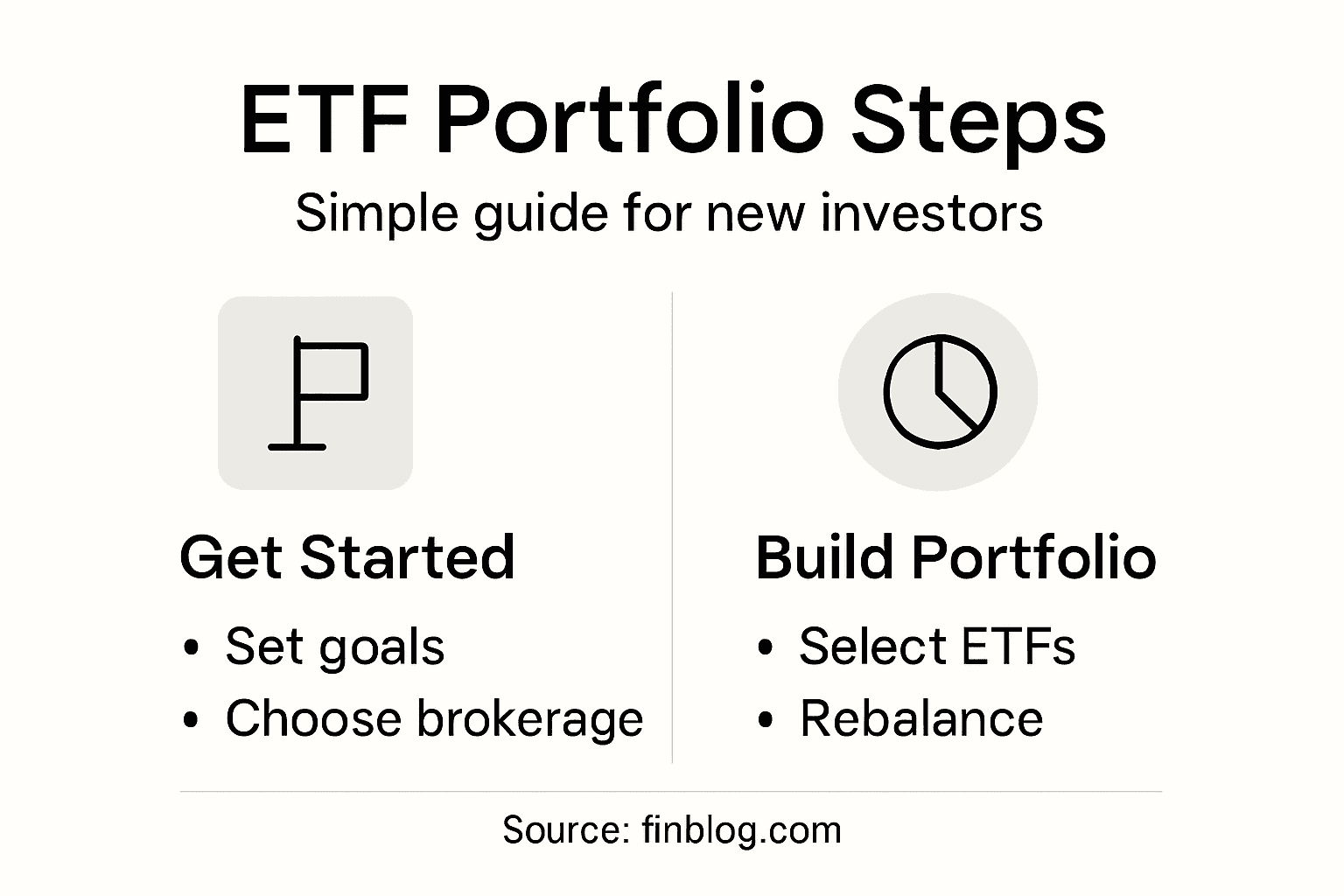 ETF Portfolio Steps

Simple guide for new investors

Get Started

• Set goals
• Choose brokerage

Build Portfolio

• Select ETFs
• Rebalance

Source: finblog.com